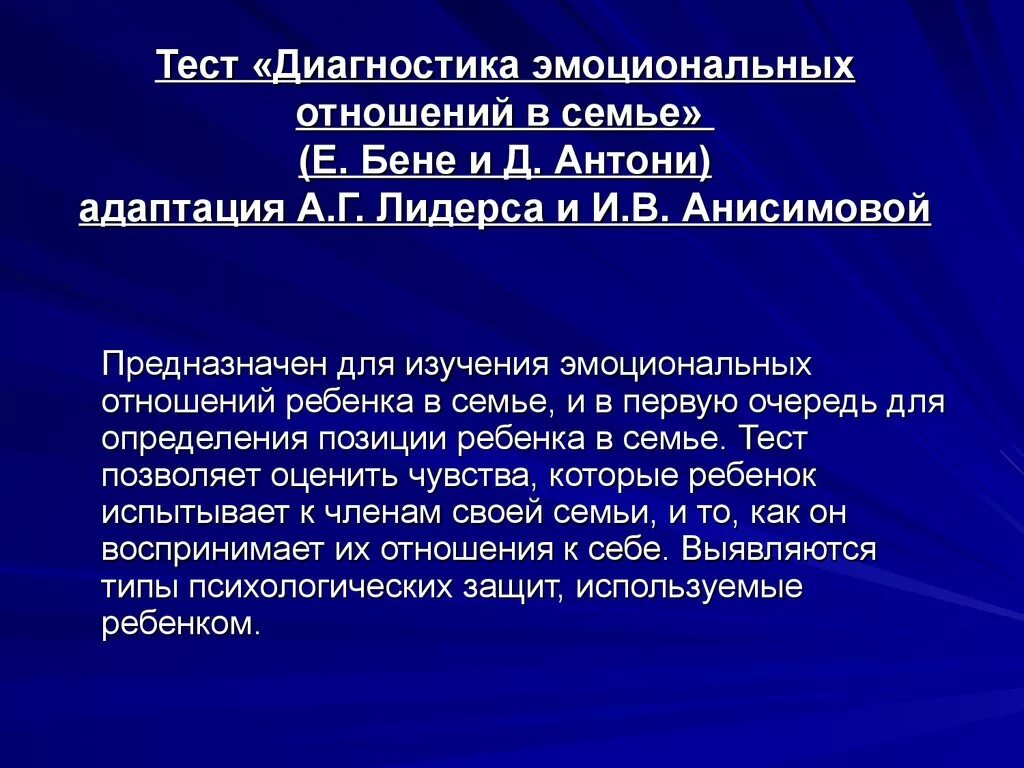 Тест «Диагностика эмоциональных отношений в семье»
(Е. Бене и Д. Антони)
адаптация А.Г. Лидерса и И.В. Анисимовой

Предназначен для изучения эмоциональных отношений ребенка в семье, и в первую очередь для определения позиции ребенка в семье. Тест позволяет оценить чувства, которые ребенок испытывает к членам своей семьи, и то, как он воспринимает их отношения к себе. Выявляются типы психологических защит, используемые ребенком.